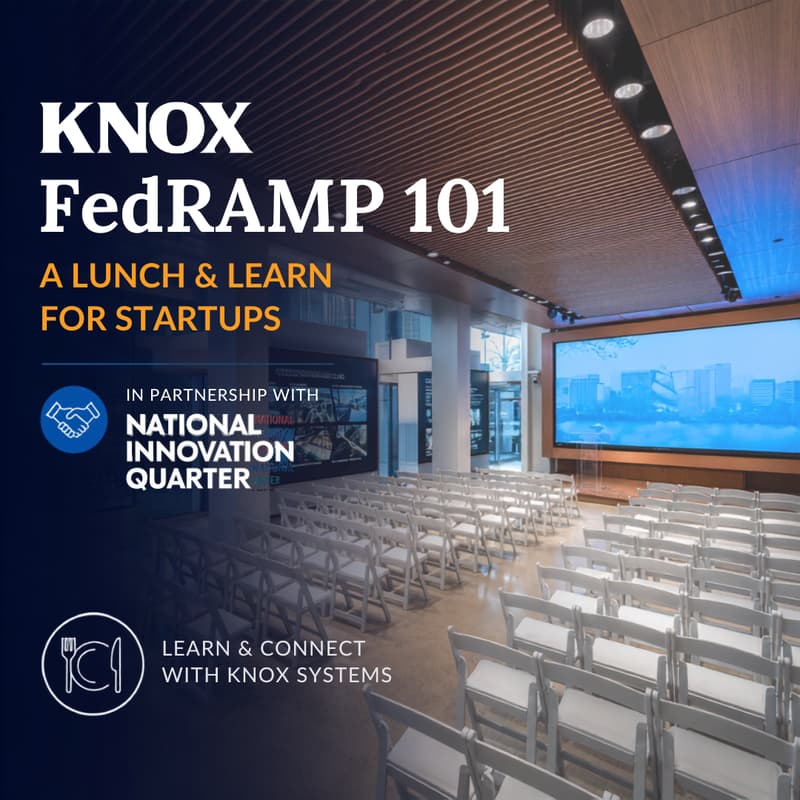 KNOX
FedRAMP 101

A LUNCH & LEARN
FOR STARTUPS

IN PARTNERSHIP WITH
NATIONAL
INNOVATION
QUARTER

LEARN & CONNECT
WITH KNOX SYSTEMS